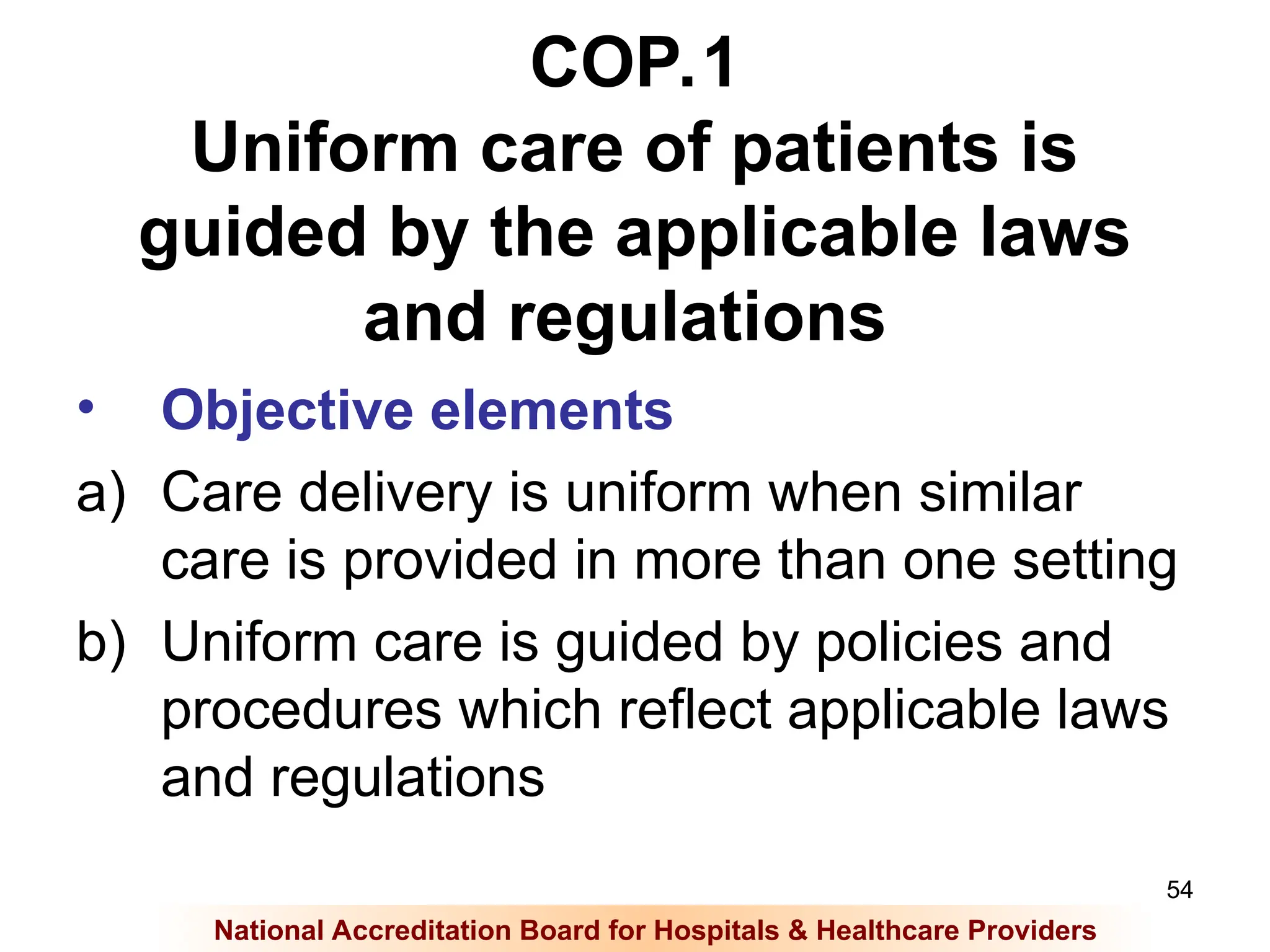 COP.1
Uniform care of patients is guided by the applicable laws and regulations

• Objective elements

a) Care delivery is uniform when similar care is provided in more than one setting

b) Uniform care is guided by policies and procedures which reflect applicable laws and regulations

54

National Accreditation Board for Hospitals & Healthcare Providers